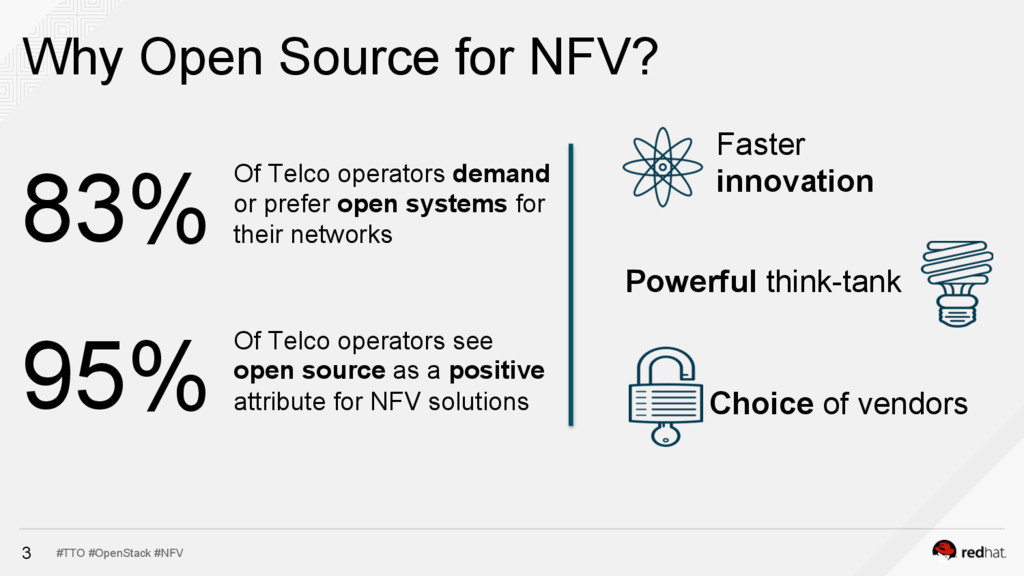 Why Open Source for NFV?

83%

Of Telco operators demand or prefer open systems for their networks

95%

Of Telco operators see open source as a positive attribute for NFV solutions

Faster innovation

Powerful think-tank

Choice of vendors

3 #TTO #OpenStack #NFV

redhat.